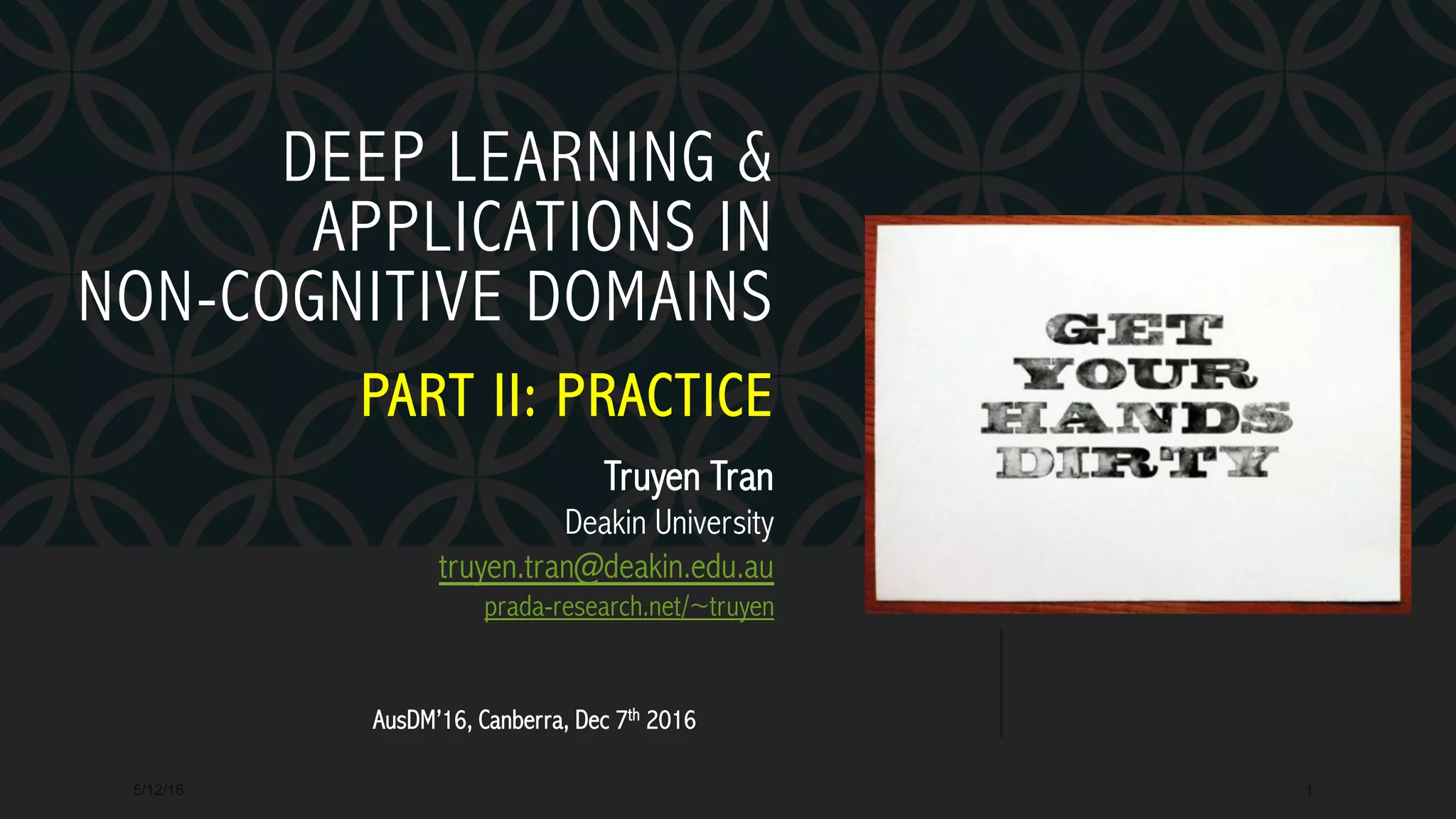 DEEP LEARNING & APPLICATIONS IN NON-COGNITIVE DOMAINS

PART II: PRACTICE

Truyen Tran
Deakin University
truyen.tran@deakin.edu.au
prada-research.net/~truyen

GET YOUR HANDS DIRTY

AusDM'16, Canberra, Dec 7$^{th}$ 2016

5/12/16

1